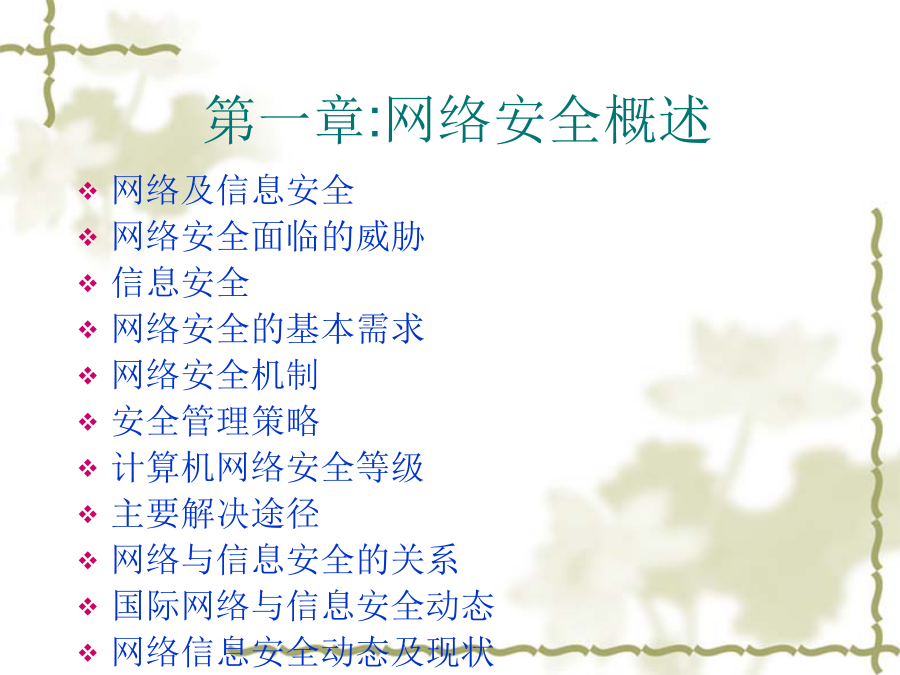 第一章:网络安全概述

❖ 网络及信息安全
❖ 网络安全面临的威胁
❖ 信息安全
❖ 网络安全的基本需求
❖ 网络安全机制
❖ 安全管理策略
❖ 计算机网络安全等级
❖ 主要解决途径
❖ 网络与信息安全的关系
❖ 国际网络与信息安全动态
❖ 网络信息安全动态及现状